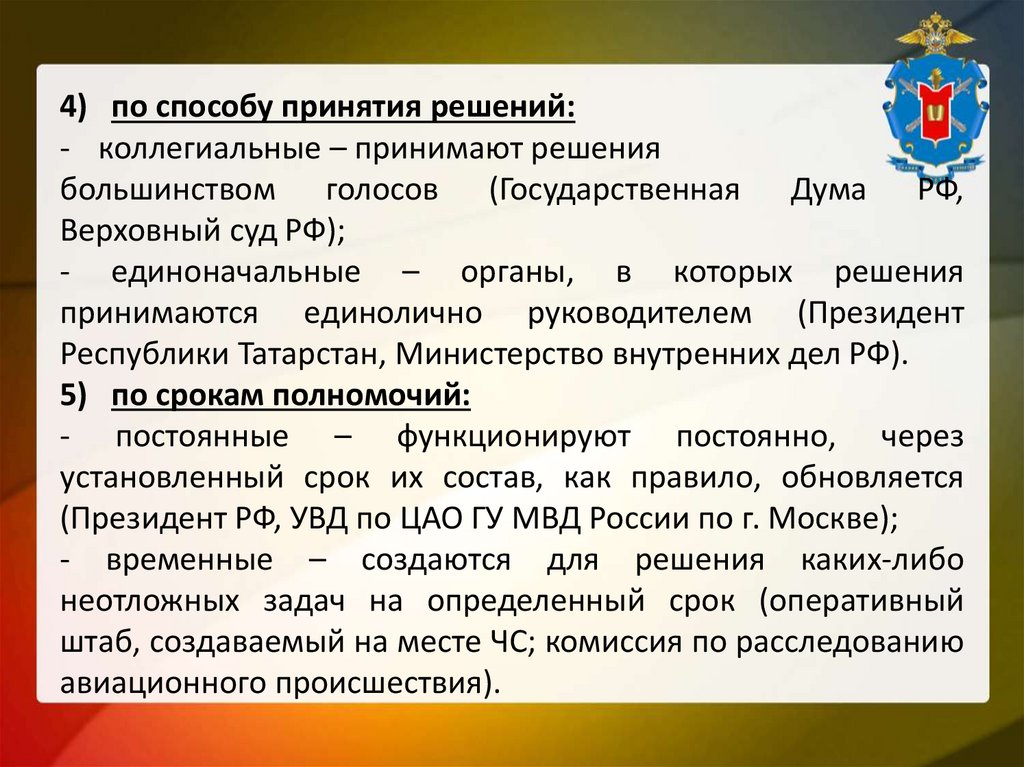 4) по способу принятия решений:
- коллегиальные – принимают решения большинством голосов (Государственная Дума РФ, Верховный суд РФ);
- единоначальные – органы, в которых решения принимаются единолично руководителем (Президент Республики Татарстан, Министерство внутренних дел РФ).
5) по срокам полномочий:
- постоянные – функционируют постоянно, через установленный срок их состав, как правило, обновляется (Президент РФ, УВД по ЦАО ГУ МВД России по г. Москве);
- временные – создаются для решения каких-либо неотложных задач на определенный срок (оперативный штаб, создаваемый на месте ЧС; комиссия по расследованию авиационного происшествия).